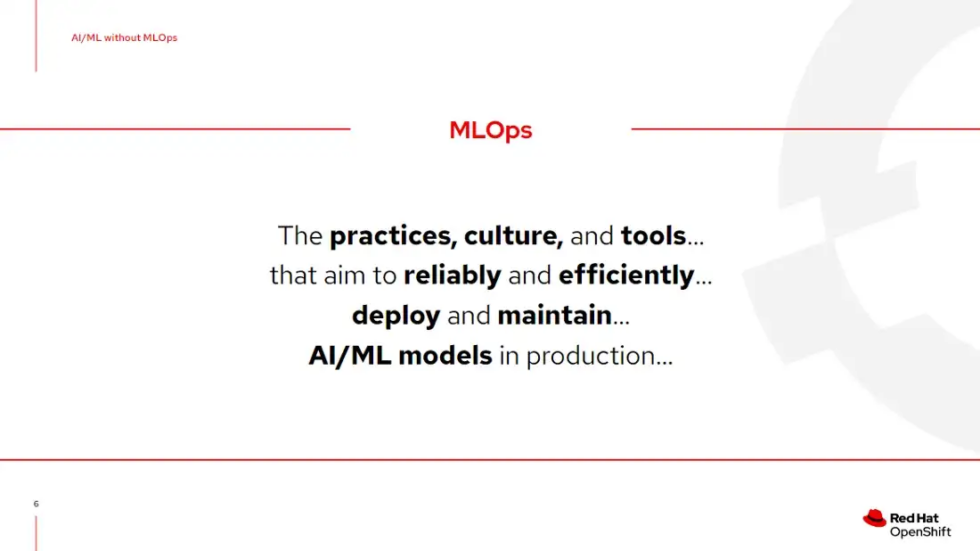 AI/ML without MLOps

MLOps

The practices, culture, and tools...
that aim to reliably and efficiently...
deploy and maintain...
AI/ML models in production...

6

Red Hat
OpenShift